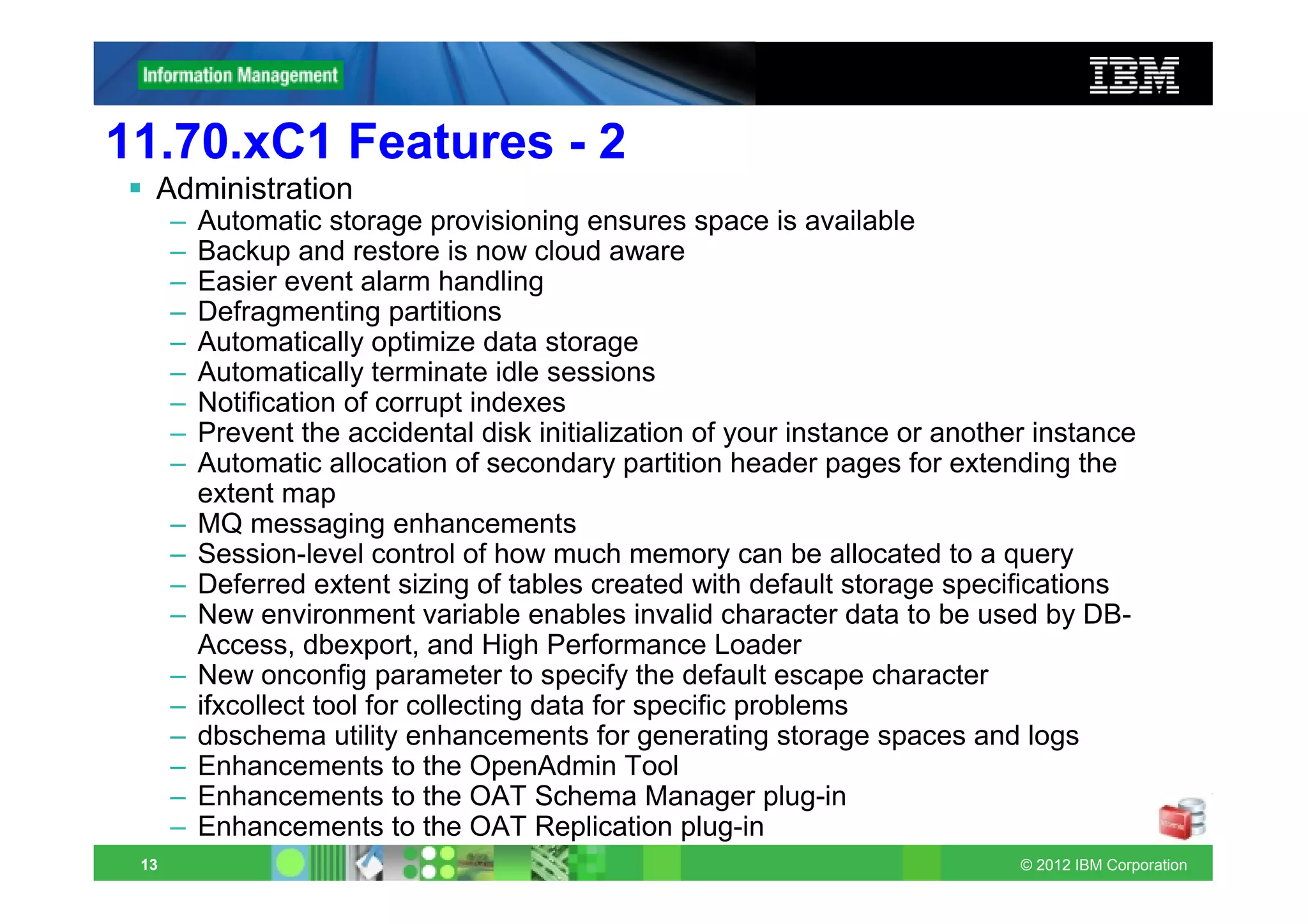 Information Management

IBM

11.70.xC1 Features - 2

▪ Administration
– Automatic storage provisioning ensures space is available
– Backup and restore is now cloud aware
– Easier event alarm handling
– Defragmenting partitions
– Automatically optimize data storage
– Automatically terminate idle sessions
– Notification of corrupt indexes
– Prevent the accidental disk initialization of your instance or another instance
– Automatic allocation of secondary partition header pages for extending the extent map
– MQ messaging enhancements
– Session-level control of how much memory can be allocated to a query
– Deferred extent sizing of tables created with default storage specifications
– New environment variable enables invalid character data to be used by DB-Access, dbexport, and High Performance Loader
– New onconfig parameter to specify the default escape character
– ifxcollect tool for collecting data for specific problems
– dbschema utility enhancements for generating storage spaces and logs
– Enhancements to the OpenAdmin Tool
– Enhancements to the OAT Schema Manager plug-in
– Enhancements to the OAT Replication plug-in

13

© 2012 IBM Corporation